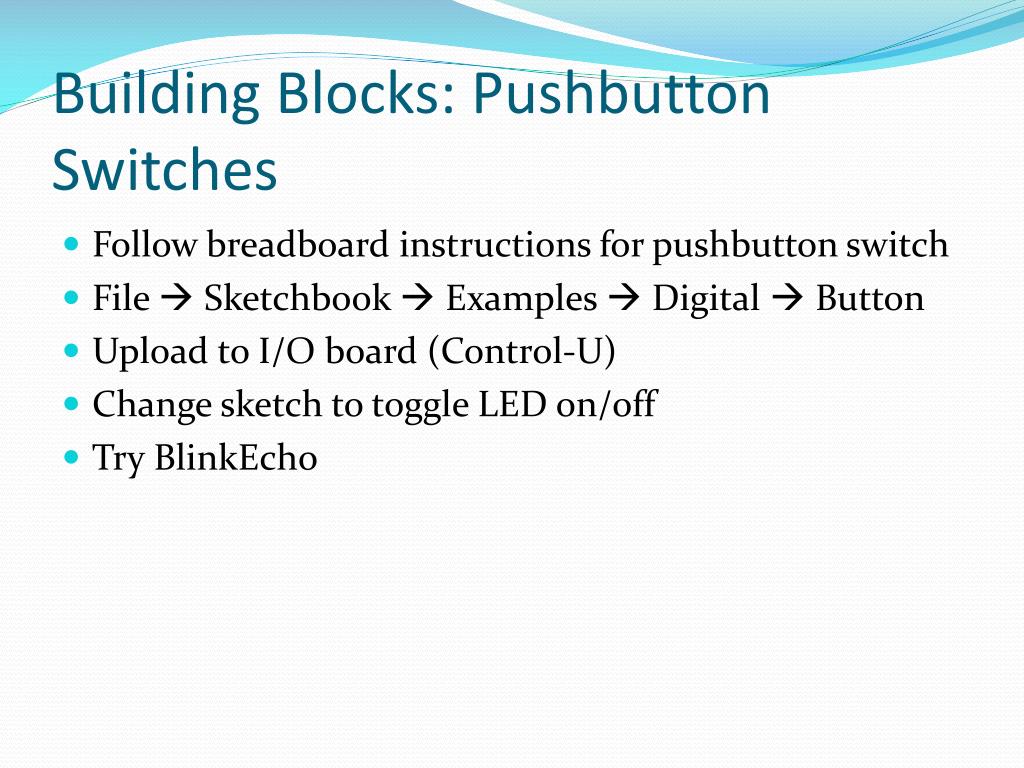 Building Blocks: Pushbutton Switches

- Follow breadboard instructions for pushbutton switch
- File → Sketchbook → Examples → Digital → Button
- Upload to I/O board (Control-U)
- Change sketch to toggle LED on/off
- Try BlinkEcho